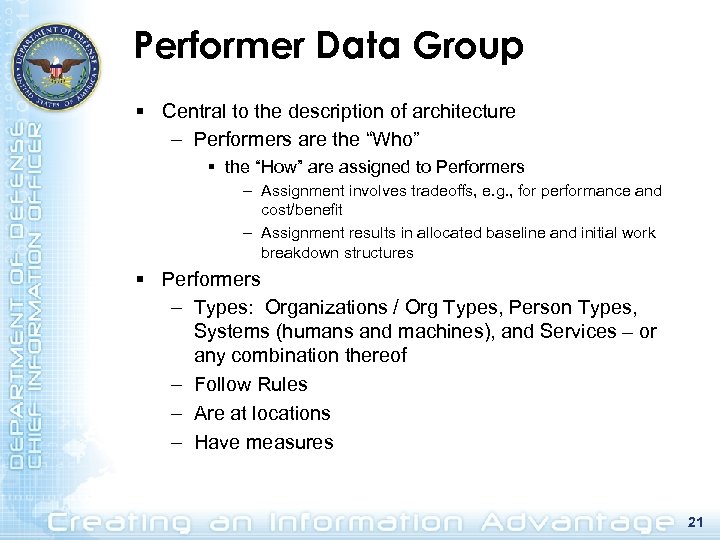 DEPARTMENT OF DEFENSE
UNITED STATES OF AMERICA

DEPARTMENT OF DEFENSE
CHIEF INFORMATION OFFICER

Performer Data Group

▪ Central to the description of architecture
– Performers are the "Who"
▪ the "How" are assigned to Performers
– Assignment involves tradeoffs, e.g., for performance and cost/benefit
– Assignment results in allocated baseline and initial work breakdown structures

▪ Performers
– Types: Organizations / Org Types, Person Types, Systems (humans and machines), and Services – or any combination thereof
– Follow Rules
– Are at locations
– Have measures

Creating an Information Advantage

21